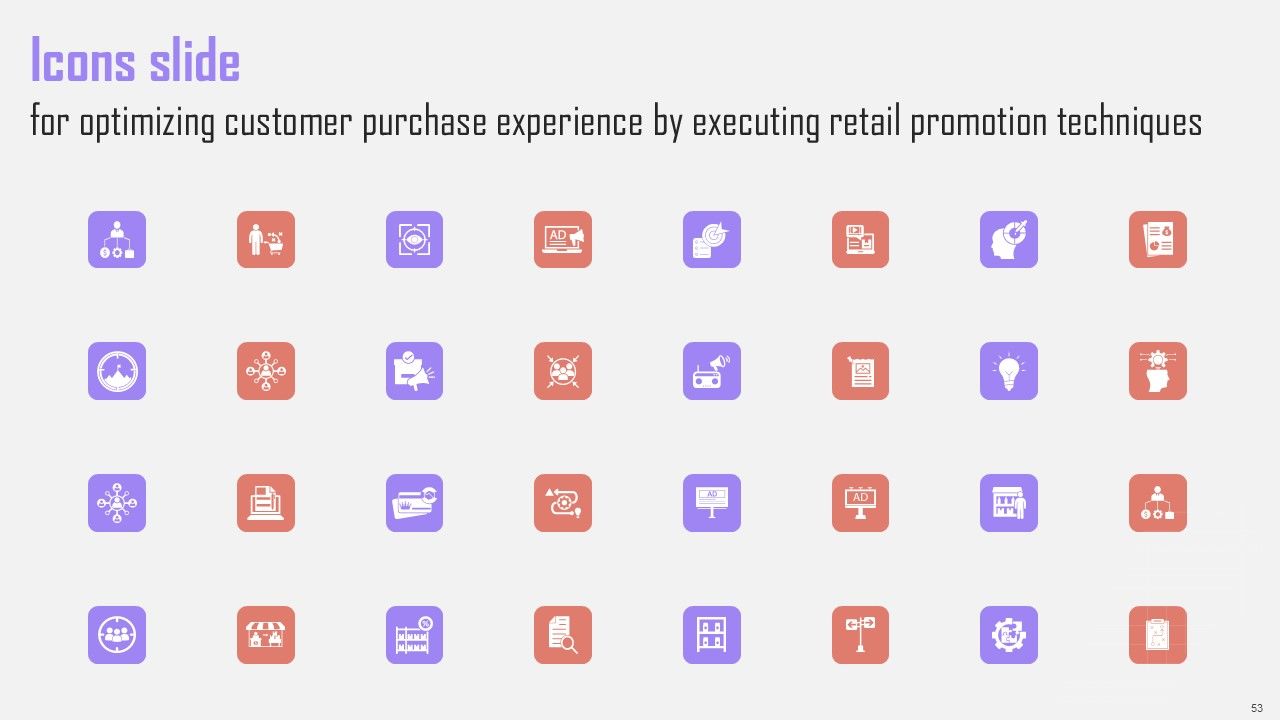 Icons slide
for optimizing customer purchase experience by executing retail promotion techniques

AD

AD

AD

53